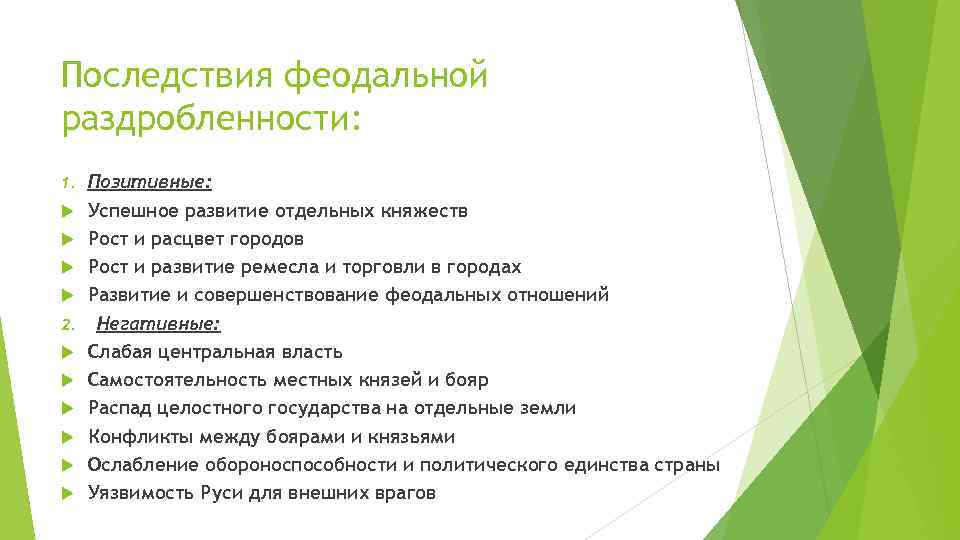 Последствия феодальной раздробленности:

1. Позитивные:
Успешное развитие отдельных княжеств
Рост и расцвет городов
Рост и развитие ремесла и торговли в городах
Развитие и совершенствование феодальных отношений
2. Негативные:
Слабая центральная власть
Самостоятельность местных князей и бояр
Распад целостного государства на отдельные земли
Конфликты между боярами и князьями
Ослабление обороноспособности и политического единства страны
Уязвимость Руси для внешних врагов